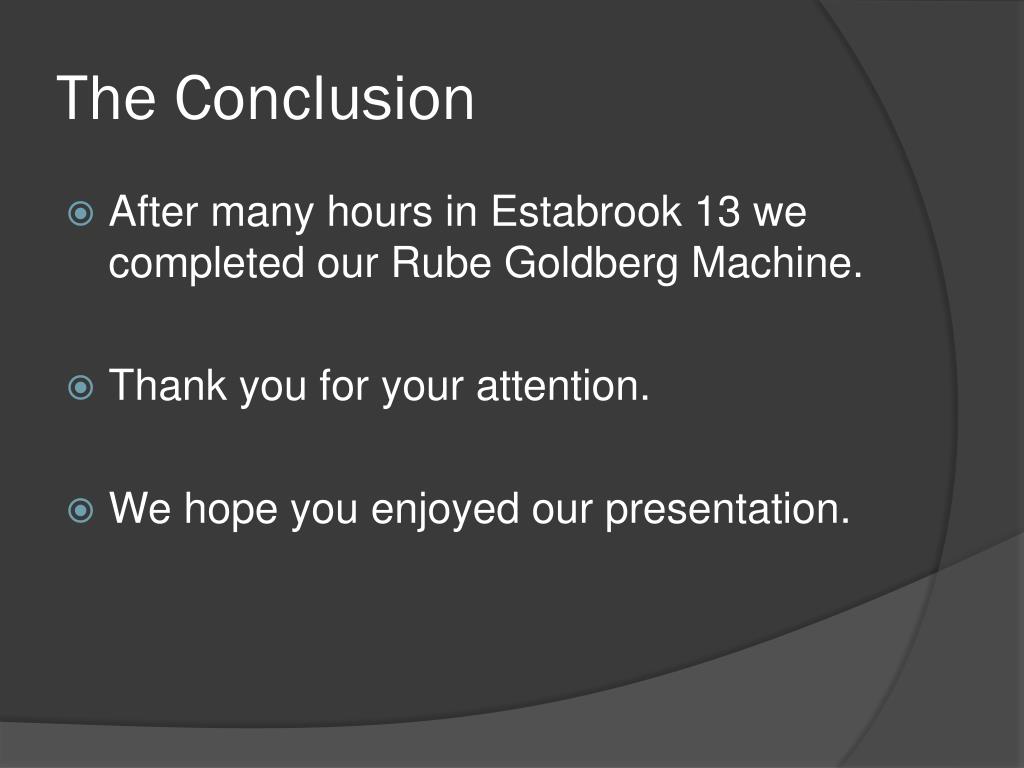 The Conclusion

After many hours in Estabrook 13 we completed our Rube Goldberg Machine.

Thank you for your attention.

We hope you enjoyed our presentation.